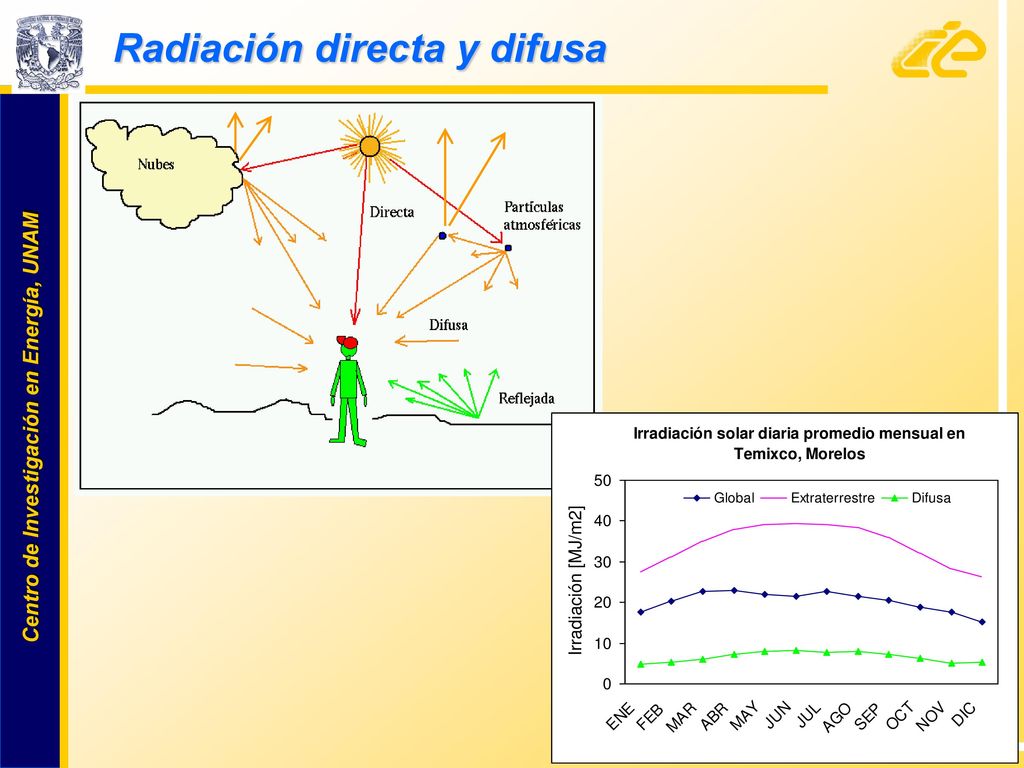 Radiación directa y difusa

Centro de Investigación en Energía, UNAM

Nubes

Directa

Partículas atmosféricas

Difusa

Reflejada

Irradiación solar diaria promedio mensual en Temixco, Morelos

Global Extraterrestre Difusa

Irradiación [MJ/m2]

50
40
30
20
10
0

ENE FEB MAR ABR MAY JUN JUL AGO SEP OCT NOV DIC